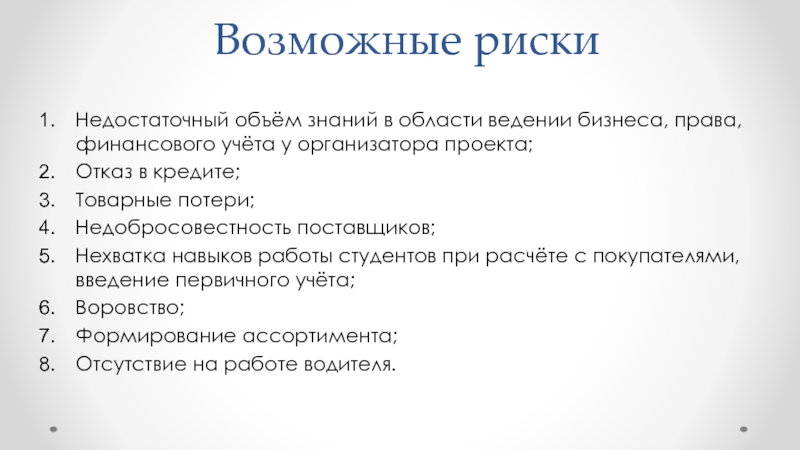 Возможные риски

1. Недостаточный объём знаний в области ведении бизнеса, права, финансового учёта у организатора проекта;
2. Отказ в кредите;
3. Товарные потери;
4. Недобросовестность поставщиков;
5. Нехватка навыков работы студентов при расчёте с покупателями, введение первичного учёта;
6. Воровство;
7. Формирование ассортимента;
8. Отсутствие на работе водителя.